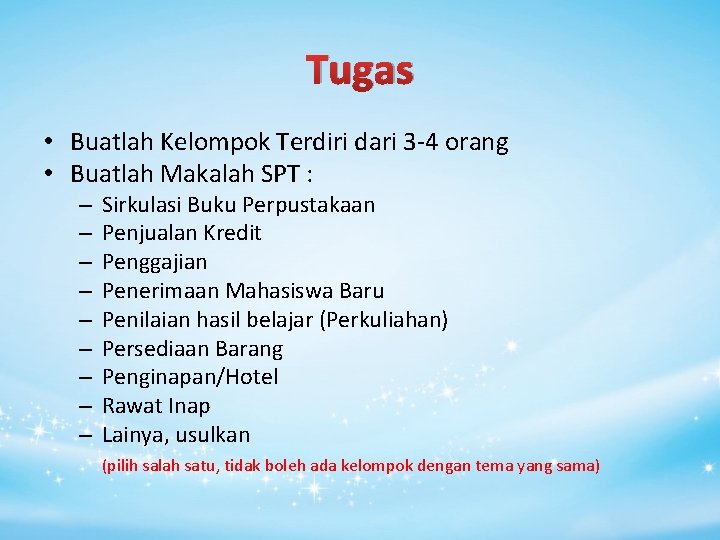 Tugas

• Buatlah Kelompok Terdiri dari 3-4 orang
• Buatlah Makalah SPT :
– Sirkulasi Buku Perpustakaan
– Penjualan Kredit
– Penggajian
– Penerimaan Mahasiswa Baru
– Penilaian hasil belajar (Perkuliahan)
– Persediaan Barang
– Penginapan/Hotel
– Rawat Inap
– Lainya, usulkan

(pilih salah satu, tidak boleh ada kelompok dengan tema yang sama)